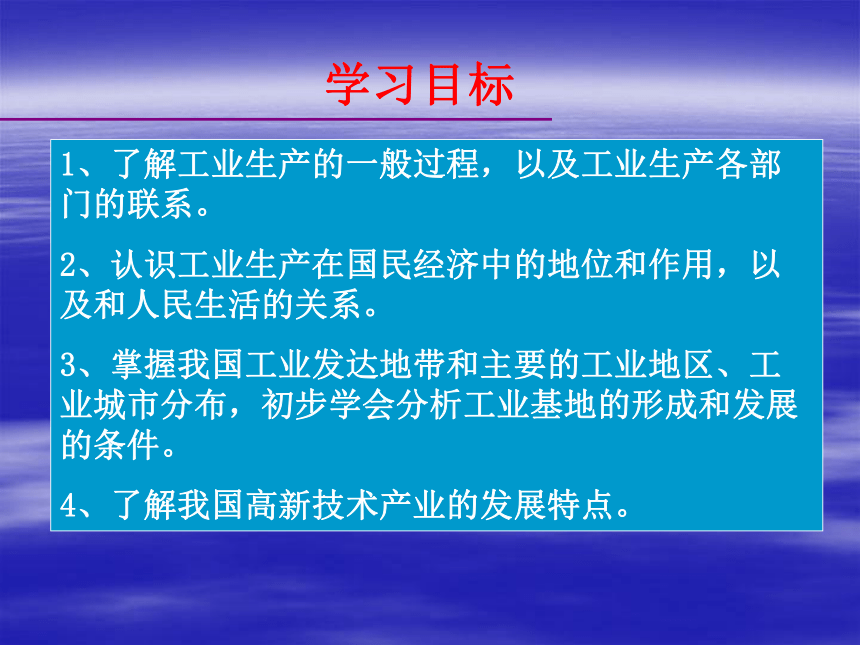 学习目标

1、了解工业生产的一般过程，以及工业生产各部门的联系。

2、认识工业生产在国民经济中的地位和作用，以及和人民生活的关系。

3、掌握我国工业发达地带和主要的工业地区、工业城市分布，初步学会分析工业基地的形成和发展的条件。

4、了解我国高新技术产业的发展特点。